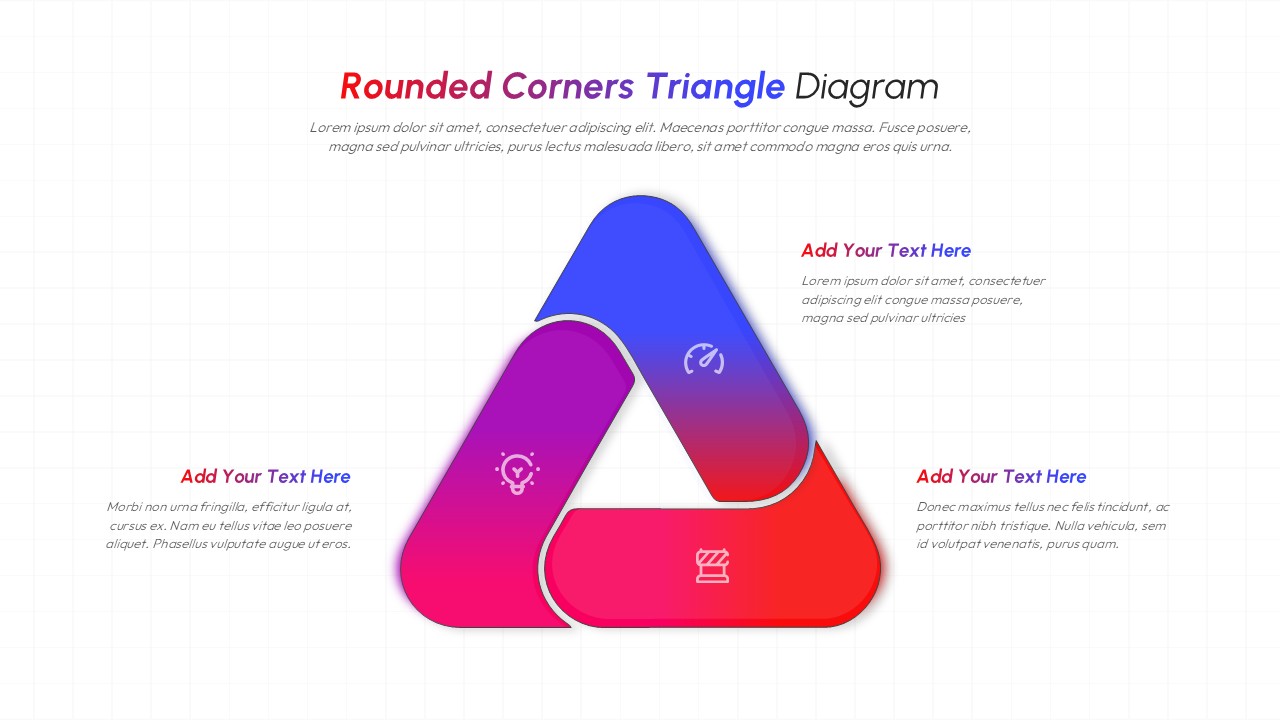 Rounded Corners Triangle Diagram

Lorem ipsum dolor sit amet, consectetuer adipiscing elit. Maecenas porttitor congue massa. Fusce posuere, magna sed pulvinar ultricies, purus lectus malesuada libero, sit amet commodo magna eros quis urna.

Add Your Text Here

Lorem ipsum dolor sit amet, consectetuer adipiscing elit congue massa posuere, magna sed pulvinar ultricies

Add Your Text Here

Morbi non urna fringilla, efficitur ligula at, cursus ex. Nam eu tellus vitae leo posuere aliquet. Phasellus vulputate augue ut eros.

Add Your Text Here

Donec maximus tellus nec felis tincidunt, ac porttitor nibh tristique. Nulla vehicula, sem id volutpat venenatis, purus quam.